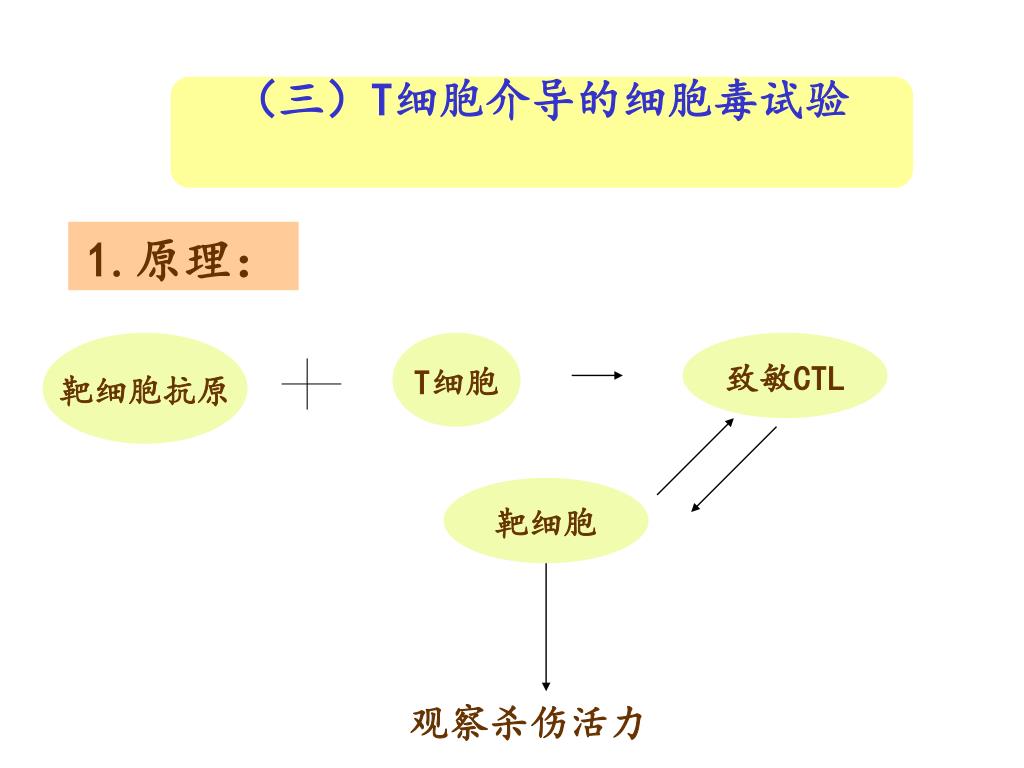 （三）T细胞介导的细胞毒试验

1.原理：

靶细胞抗原

T细胞

致敏CTL

靶细胞

观察杀伤活力